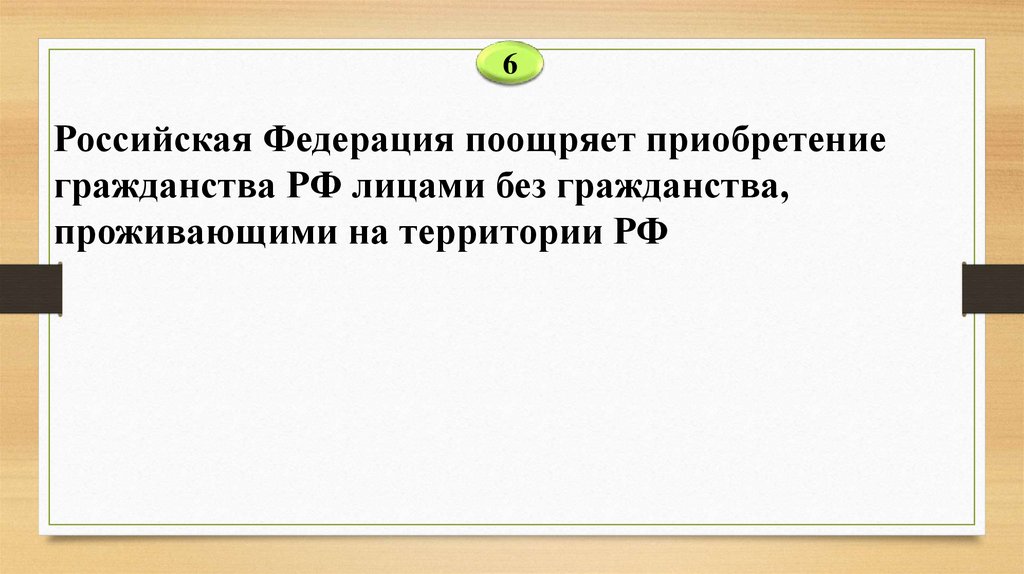 6

Российская Федерация поощряет приобретение гражданства РФ лицами без гражданства, проживающими на территории РФ